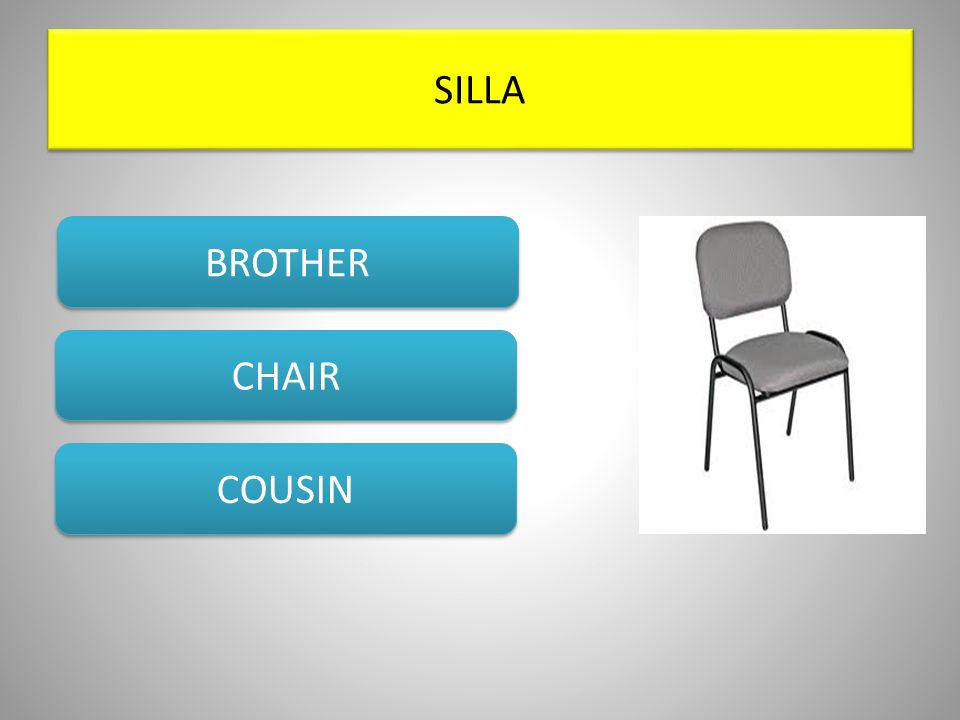 SILLA

BROTHER

CHAIR

COUSIN